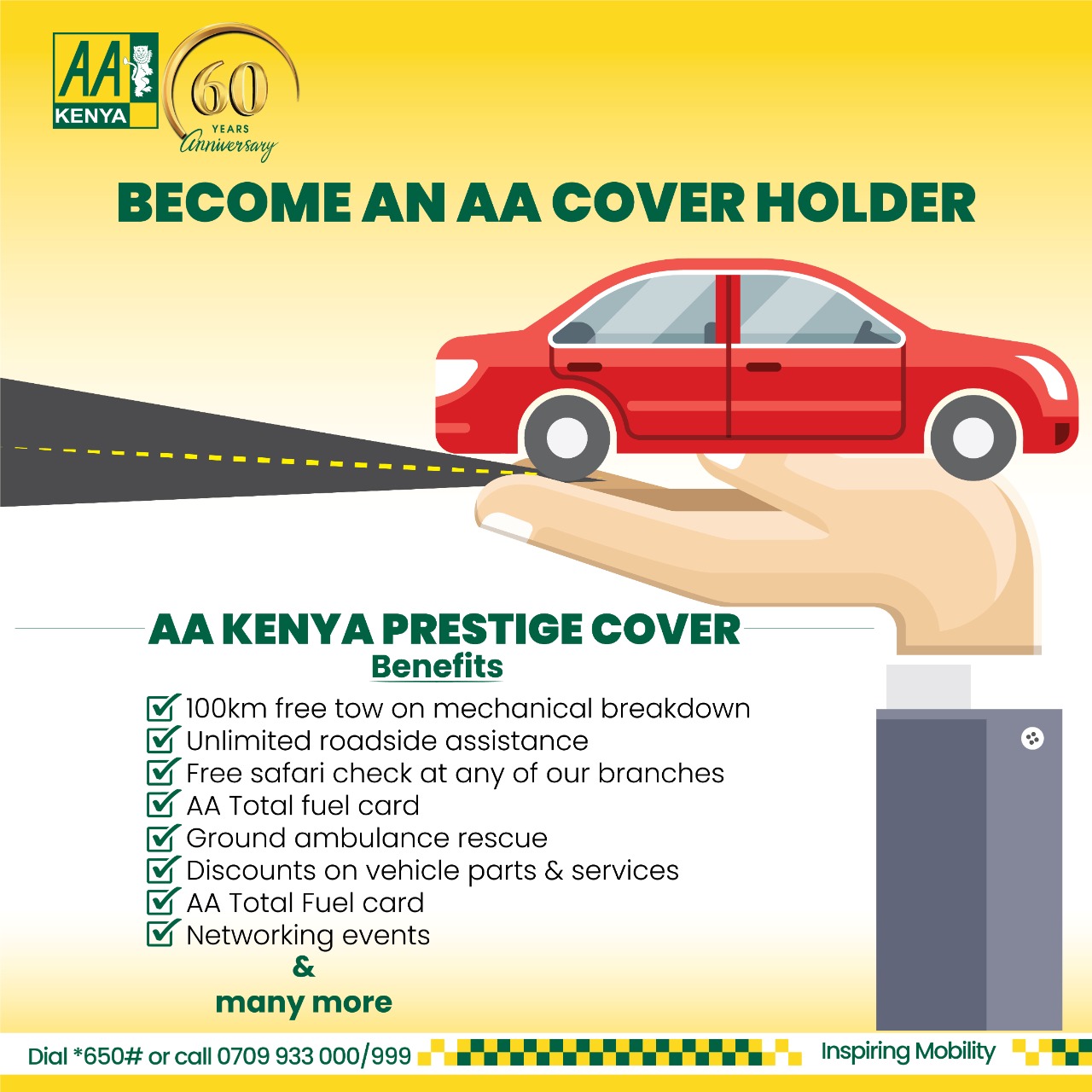 AA KENYA

60 YEARS Anniversary

BECOME AN AA COVER HOLDER

AA KENYA PRESTIGE COVER
Benefits

100km free tow on mechanical breakdown
Unlimited roadside assistance
Free safari check at any of our branches
AA Total fuel card
Ground ambulance rescue
Discounts on vehicle parts & services
AA Total Fuel card
Networking events
&
many more

Dial *650# or call 0709 933 000/999

Inspiring Mobility